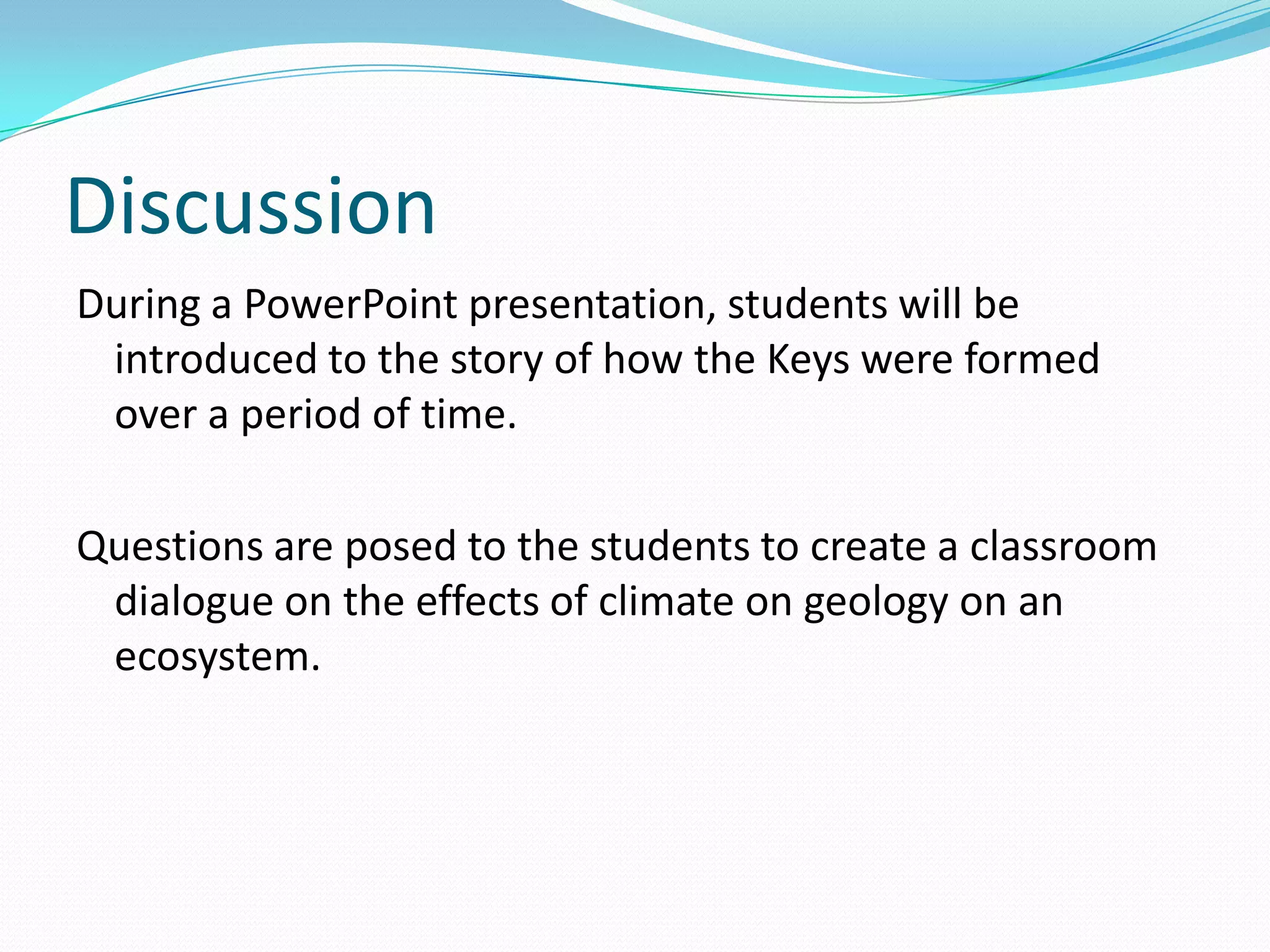 Discussion

During a PowerPoint presentation, students will be introduced to the story of how the Keys were formed over a period of time.

Questions are posed to the students to create a classroom dialogue on the effects of climate on geology on an ecosystem.